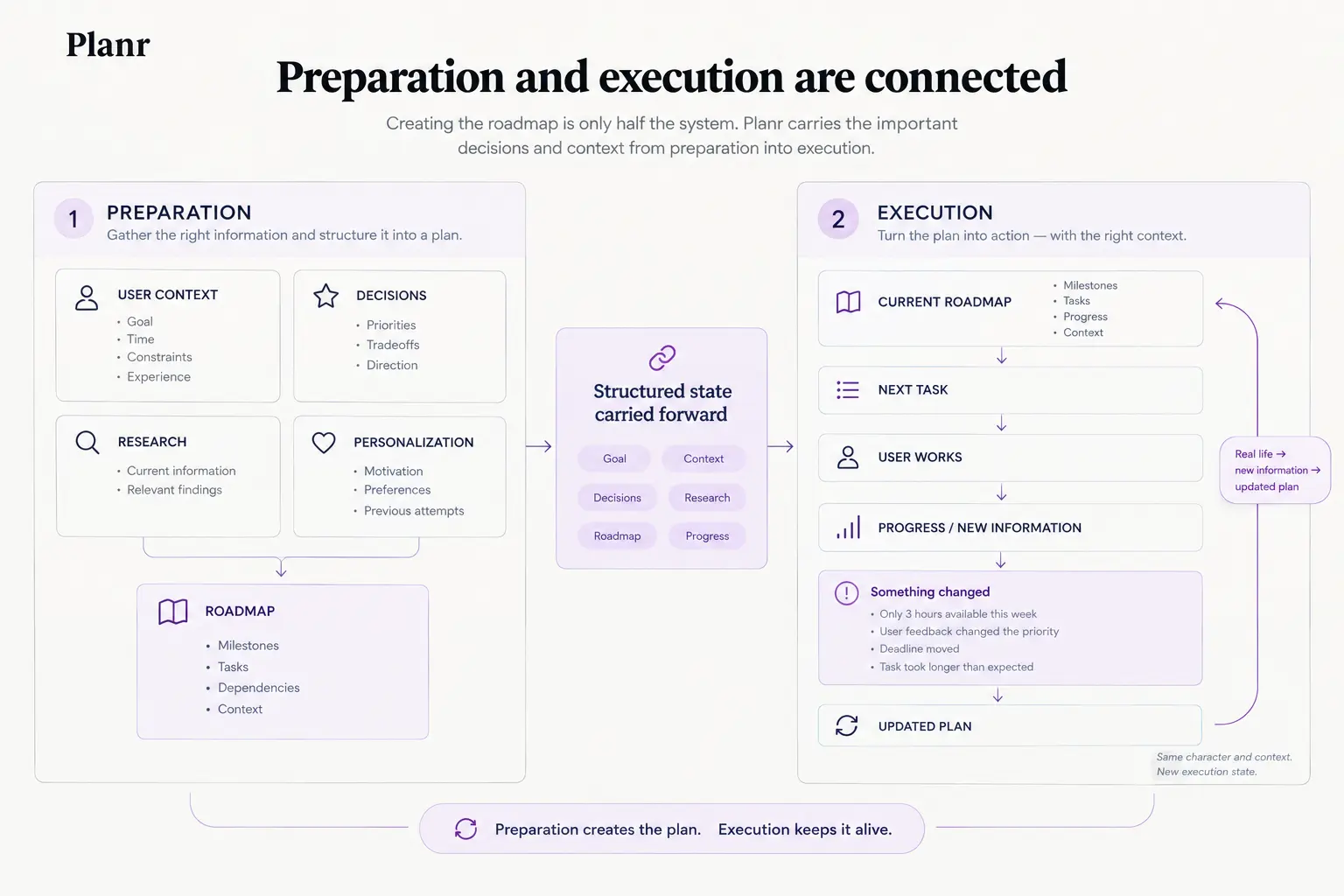 Planr

Preparation and execution are connected

Creating the roadmap is only half the system. Planr carries the important decisions and context from preparation into execution.

1 PREPARATION
Gather the right information and structure it into a plan.

USER CONTEXT
• Goal
• Time
• Constraints
• Experience

DECISIONS
• Priorities
• Tradeoffs
• Direction

RESEARCH
• Current information
• Relevant findings

PERSONALIZATION
• Motivation
• Preferences
• Previous attempts

ROADMAP
• Milestones
• Tasks
• Dependencies
• Context

Structured state carried forward

Goal
Context
Decisions
Research
Roadmap
Progress

2 EXECUTION
Turn the plan into action — with the right context.

CURRENT ROADMAP
• Milestones
• Tasks
• Progress
• Context

NEXT TASK

USER WORKS

PROGRESS / NEW INFORMATION

Something changed
• Only 3 hours available this week
• User feedback changed the priority
• Deadline moved
• Task took longer than expected

UPDATED PLAN

Real life →
new information →
updated plan

Same character and context.
New execution state.

Preparation creates the plan. Execution keeps it alive.